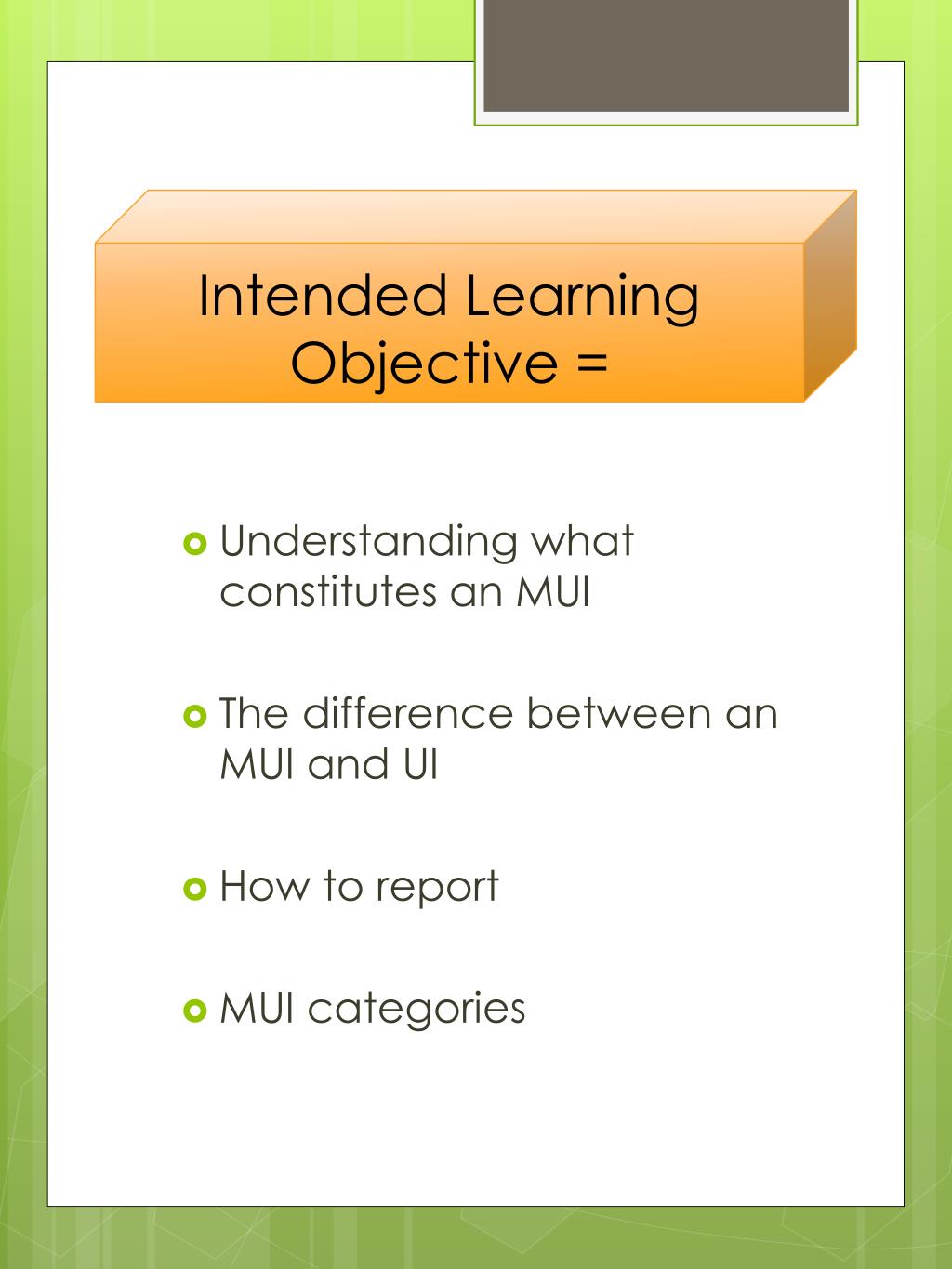 Intended Learning Objective =

Understanding what constitutes an MUI

The difference between an MUI and UI

How to report

MUI categories